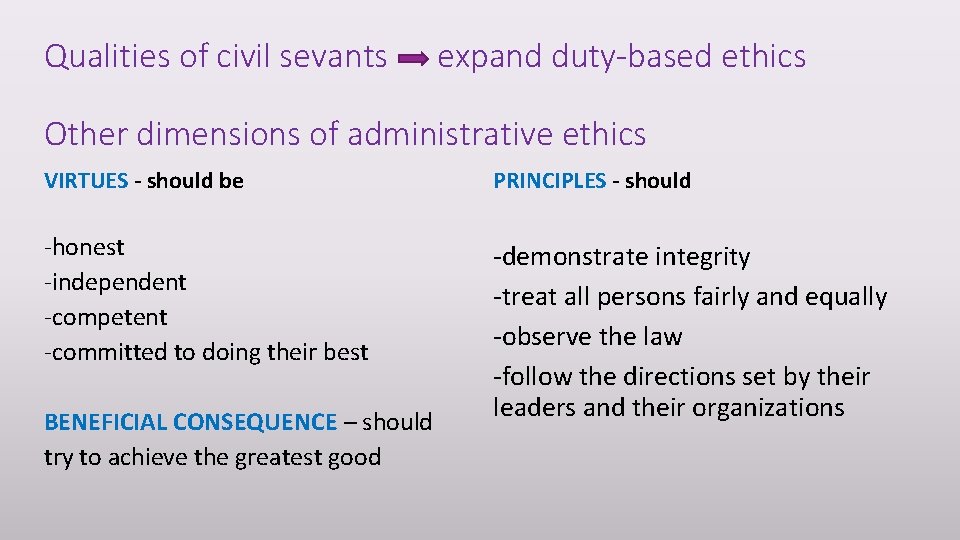 Qualities of civil sevants ➡ expand duty-based ethics

Other dimensions of administrative ethics

VIRTUES - should be

-honest
-independent
-competent
-committed to doing their best

BENEFICIAL CONSEQUENCE – should try to achieve the greatest good

PRINCIPLES - should

-demonstrate integrity
-treat all persons fairly and equally
-observe the law
-follow the directions set by their leaders and their organizations